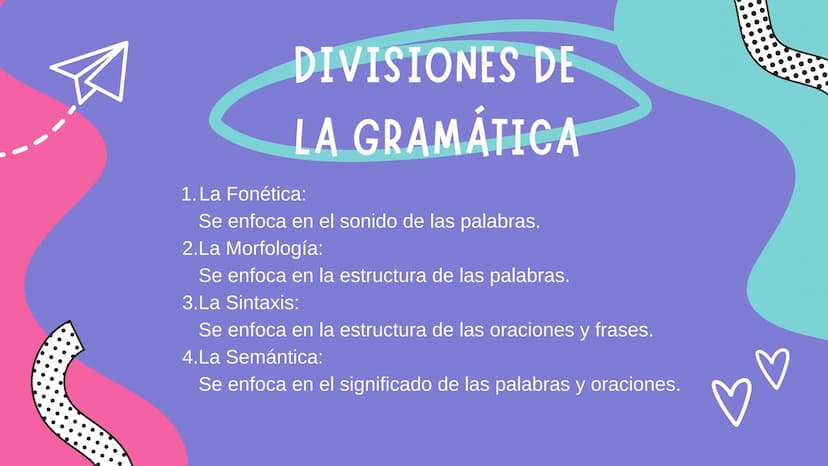 DIVISIONES DE LA GRAMÁTICA

1. La Fonética:
Se enfoca en el sonido de las palabras.
2. La Morfología:
Se enfoca en la estructura de las palabras.
3. La Sintaxis:
Se enfoca en la estructura de las oraciones y frases.
4. La Semántica:
Se enfoca en el significado de las palabras y oraciones.